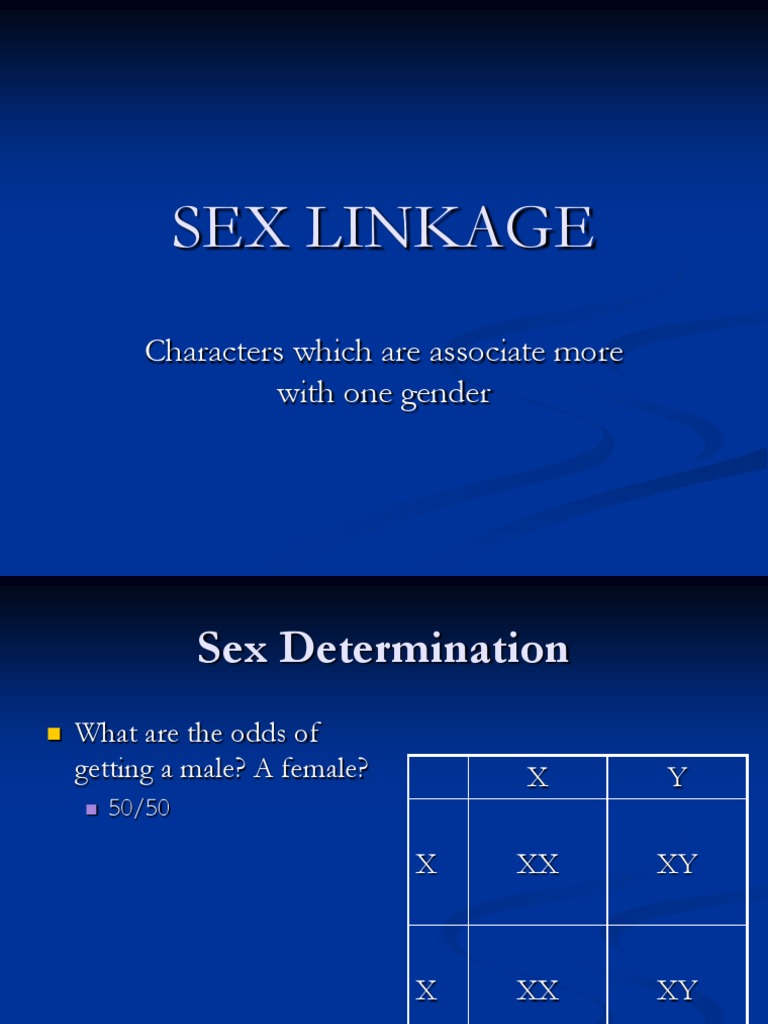 SEX LINKAGE

Characters which are associate more with one gender

Sex Determination

What are the odds of getting a male? A female?

50/50

| | X | Y |
|---|---|---|
| X | XX | XY |
| X | XX | XY |